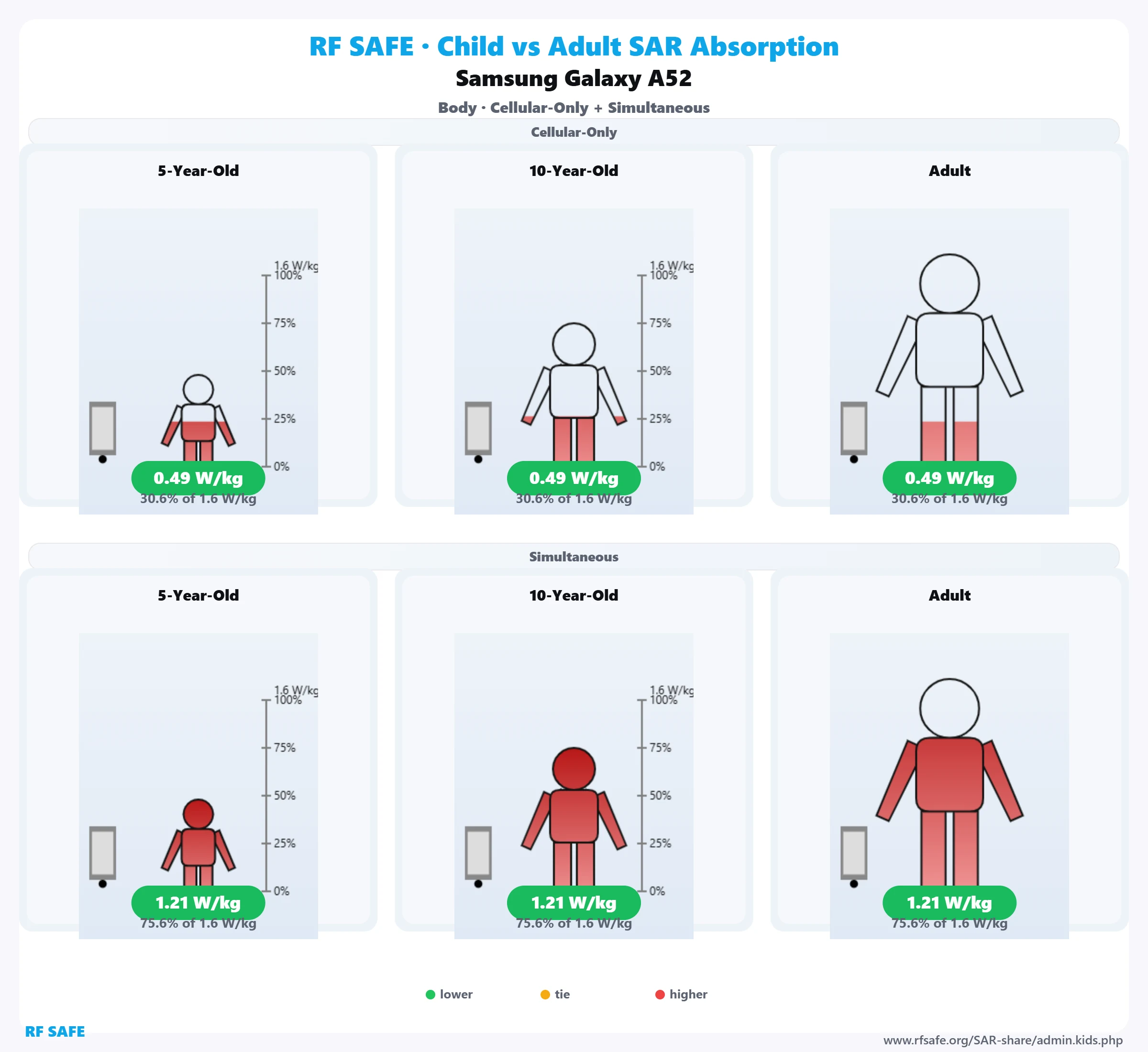 RF SAFE · Child vs Adult SAR Absorption

Samsung Galaxy A52

Body · Cellular-Only + Simultaneous

Cellular-Only

5-Year-Old

1.6 W/kg
100%
75%
50%
25%
0%

0.49 W/kg
30.6% of 1.6 W/kg

10-Year-Old

1.6 W/kg
100%
75%
50%
25%
0%

0.49 W/kg
30.6% of 1.6 W/kg

Adult

0.49 W/kg
30.6% of 1.6 W/kg

Simultaneous

5-Year-Old

1.6 W/kg
100%
75%
50%
25%
0%

1.21 W/kg
75.6% of 1.6 W/kg

10-Year-Old

1.6 W/kg
100%
75%
50%
25%
0%

1.21 W/kg
75.6% of 1.6 W/kg

Adult

1.21 W/kg
75.6% of 1.6 W/kg

lower tie higher

RF SAFE

www.rfsafe.org/SAR-share/admin.kids.php